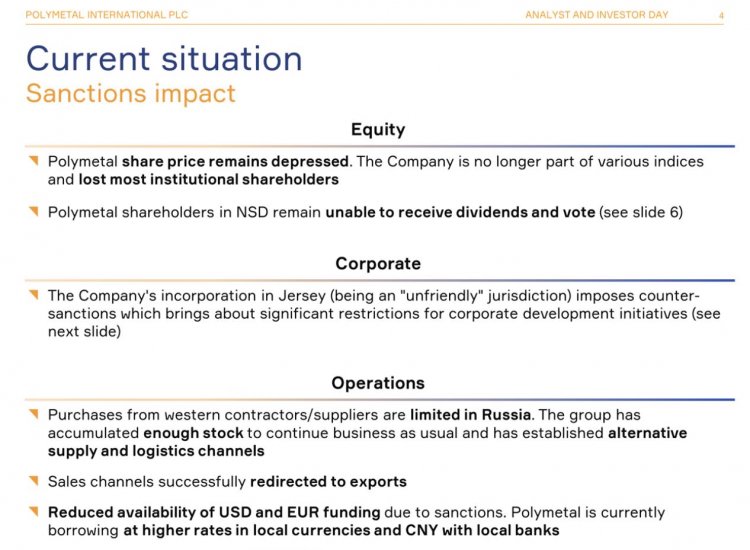 POLYMETAL INTERNATIONAL PLC ANALYST AND INVESTOR DAY 4

Current situation
Sanctions impact

Equity

Polymetal share price remains depressed. The Company is no longer part of various indices and lost most institutional shareholders

Polymetal shareholders in NSD remain unable to receive dividends and vote (see slide 6)

Corporate

The Company's incorporation in Jersey (being an "unfriendly" jurisdiction) imposes counter-sanctions which brings about significant restrictions for corporate development initiatives (see next slide)

Operations

Purchases from western contractors/suppliers are limited in Russia. The group has accumulated enough stock to continue business as usual and has established alternative supply and logistics channels

Sales channels successfully redirected to exports

Reduced availability of USD and EUR funding due to sanctions. Polymetal is currently borrowing at higher rates in local currencies and CNY with local banks